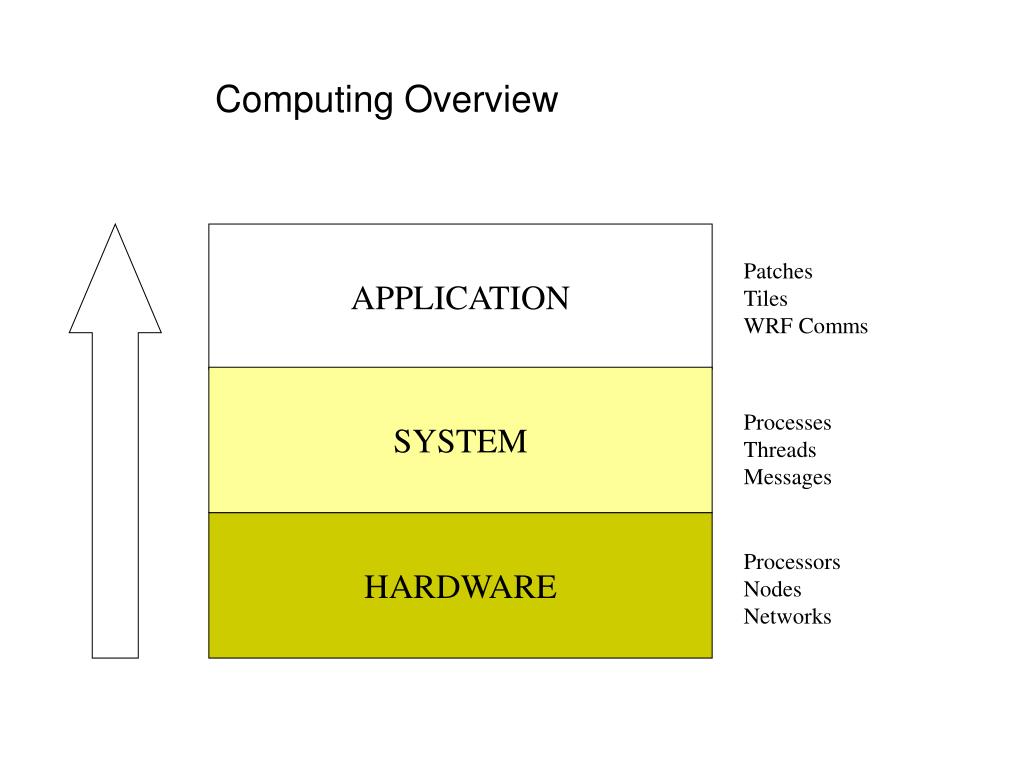 Computing Overview

APPLICATION

Patches
Tiles
WRF Comms

SYSTEM

Processes
Threads
Messages

HARDWARE

Processors
Nodes
Networks